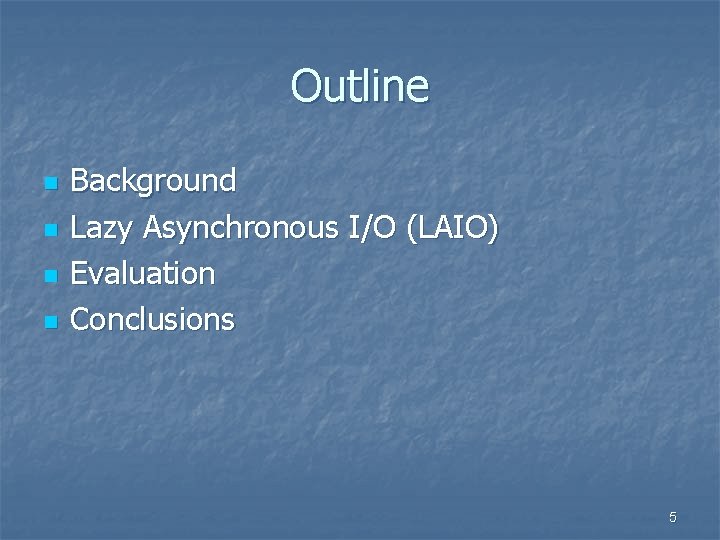 Outline

- Background
- Lazy Asynchronous I/O (LAIO)
- Evaluation
- Conclusions

5